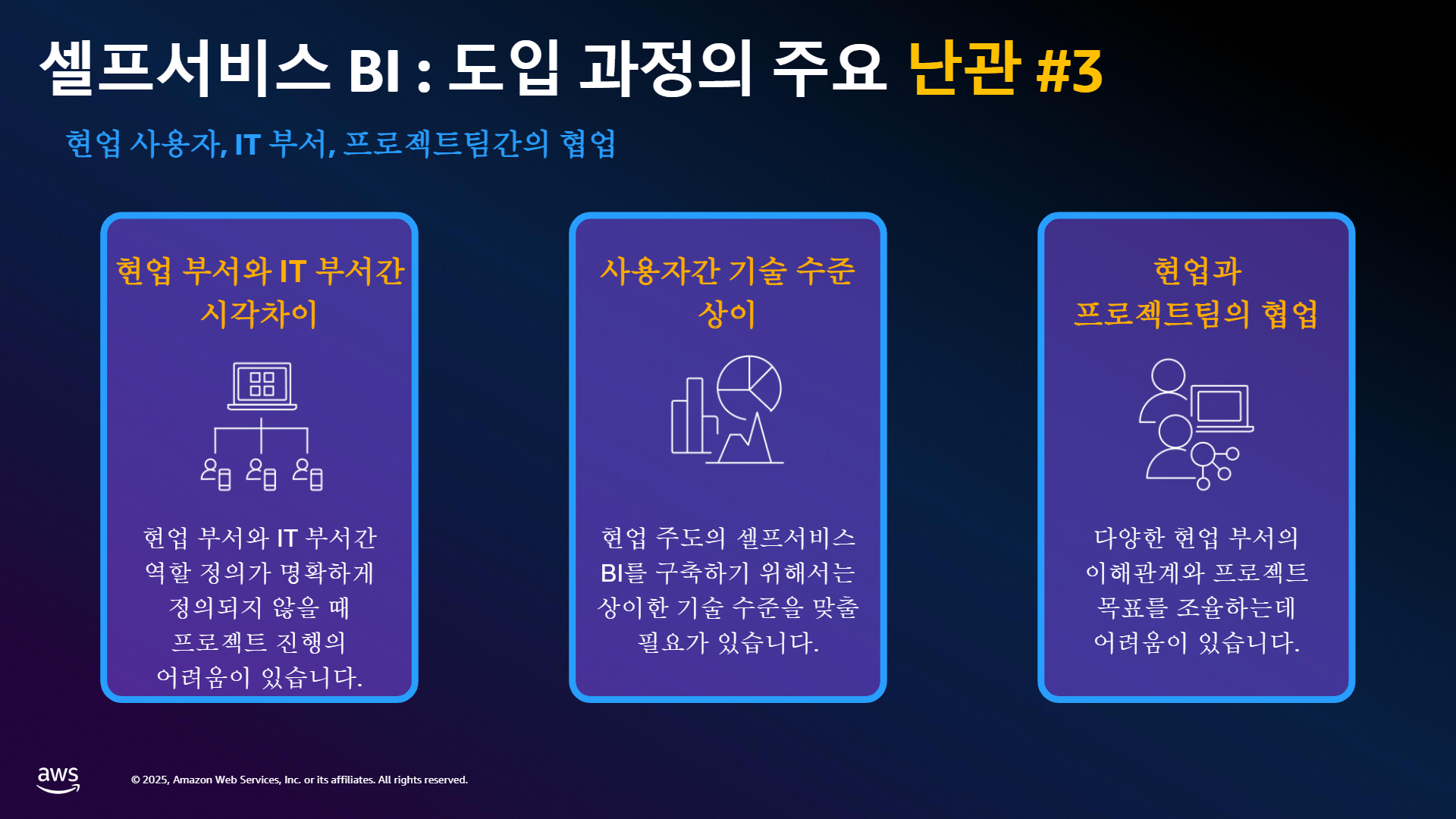 셀프서비스 BI : 도입 과정의 주요 난관 #3

현업 사용자, IT 부서, 프로젝트팀간의 협업

현업 부서와 IT 부서간 시각차이

현업 부서와 IT 부서간 역할 정의가 명확하게 정의되지 않을 때 프로젝트 진행의 어려움이 있습니다.

사용자간 기술 수준 상이

현업 주도의 셀프서비스 BI를 구축하기 위해서는 상이한 기술 수준을 맞출 필요가 있습니다.

현업과 프로젝트팀의 협업

다양한 현업 부서의 이해관계와 프로젝트 목표를 조율하는데 어려움이 있습니다.

aws

© 2025, Amazon Web Services, Inc. or its affiliates. All rights reserved.